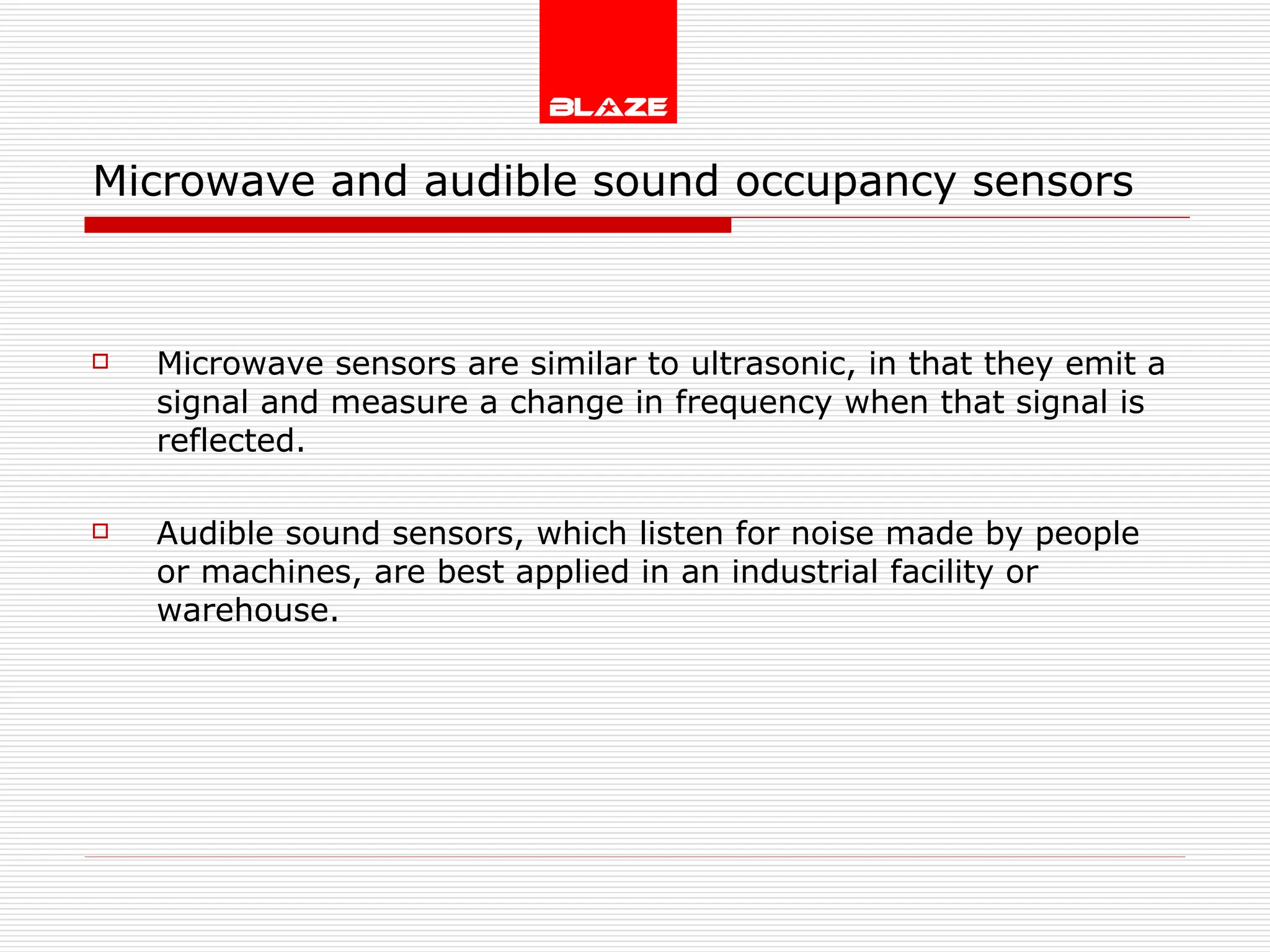 BLAZE

Microwave and audible sound occupancy sensors

Microwave sensors are similar to ultrasonic, in that they emit a signal and measure a change in frequency when that signal is reflected.

Audible sound sensors, which listen for noise made by people or machines, are best applied in an industrial facility or warehouse.